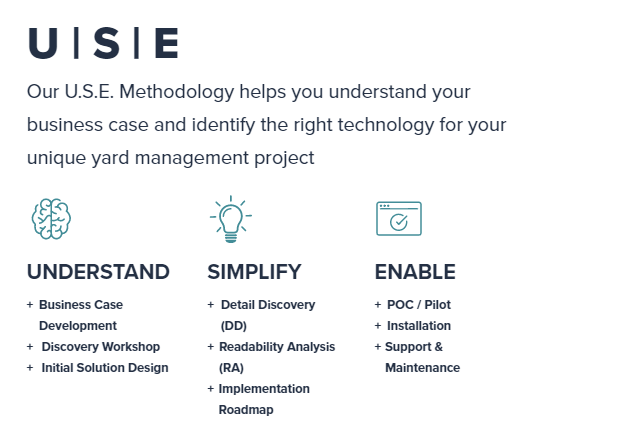 U | S | E

Our U.S.E. Methodology helps you understand your business case and identify the right technology for your unique yard management project

UNDERSTAND

+ Business Case Development
+ Discovery Workshop
+ Initial Solution Design

SIMPLIFY

+ Detail Discovery (DD)
+ Readability Analysis (RA)
+ Implementation Roadmap

ENABLE

+ POC / Pilot
+ Installation
+ Support & Maintenance